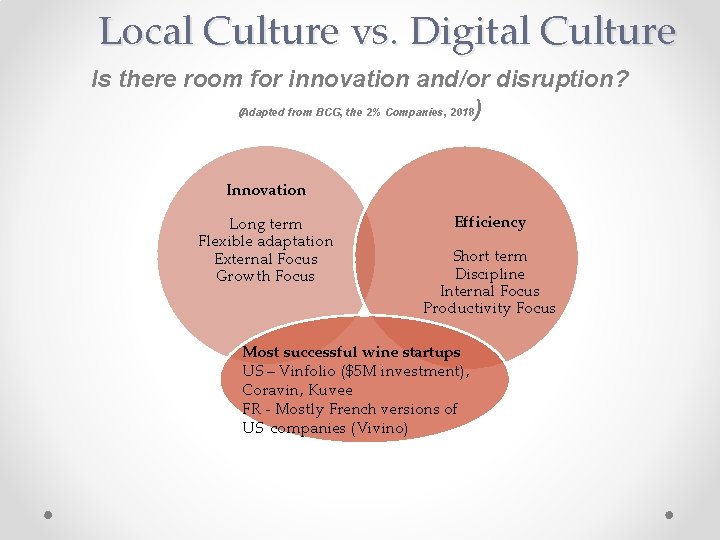 Local Culture vs. Digital Culture

Is there room for innovation and/or disruption?

(Adapted from BCG, the 2% Companies, 2018)

Innovation

Long term
Flexible adaptation
External Focus
Growth Focus

Efficiency

Short term
Discipline
Internal Focus
Productivity Focus

Most successful wine startups
US – Vinfolio ($5M investment), Coravin, Kuvee
FR - Mostly French versions of US companies (Vivino)